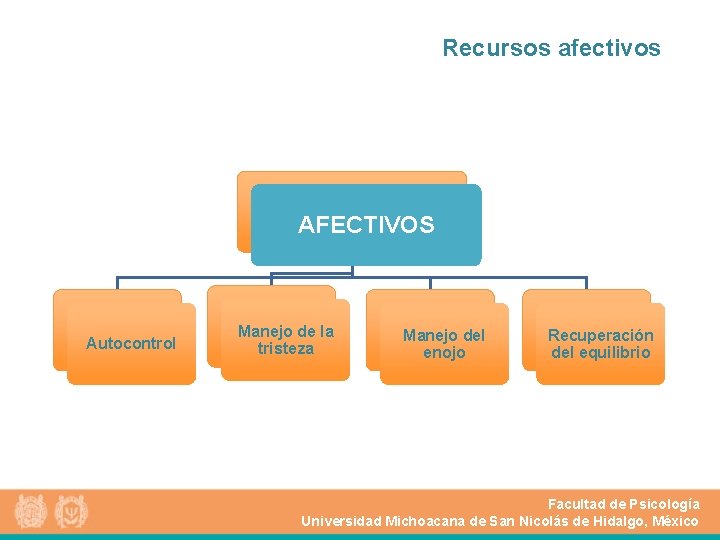 Recursos afectivos

AFECTIVOS

Autocontrol

Manejo de la tristeza

Manejo del enojo

Recuperación del equilibrio

Facultad de Psicología
Universidad Michoacana de San Nicolás de Hidalgo, México